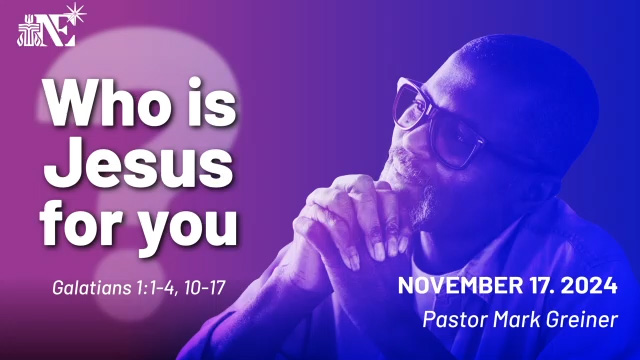 NE

Who is Jesus for you

Galatians 1:1-4, 10-17

NOVEMBER 17. 2024

Pastor Mark Greiner